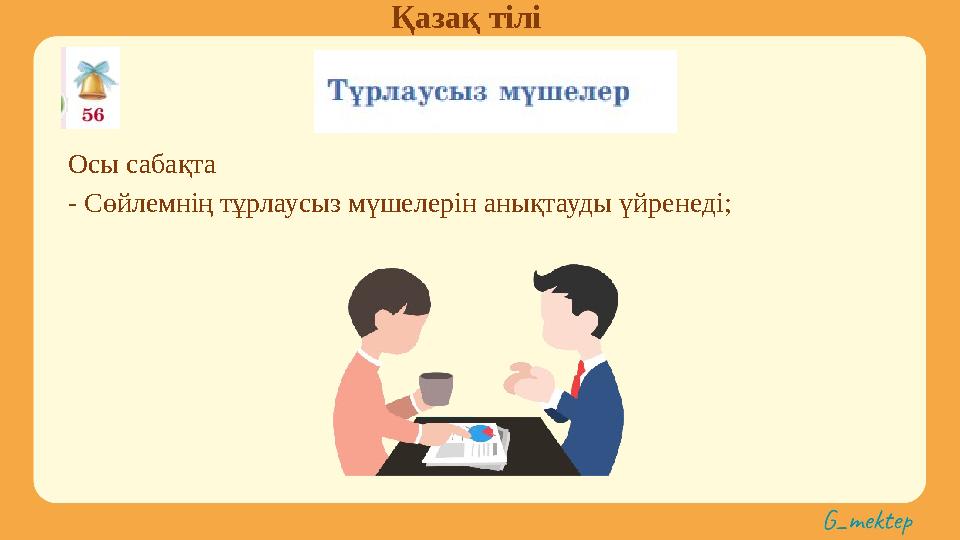 Қазақ тілі

56

Тұрлаусыз мүшелер

Осы сабақта
- Сөйлемнің тұрлаусыз мүшелерін анықтауды үйренеді;

G_mektep